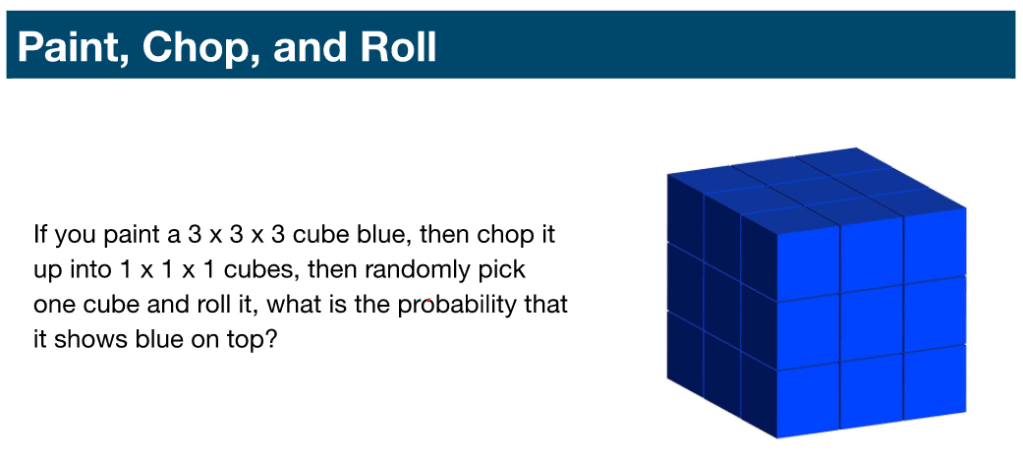 Paint, Chop, and Roll

If you paint a 3 x 3 x 3 cube blue, then chop it up into 1 x 1 x 1 cubes, then randomly pick one cube and roll it, what is the probability that it shows blue on top?